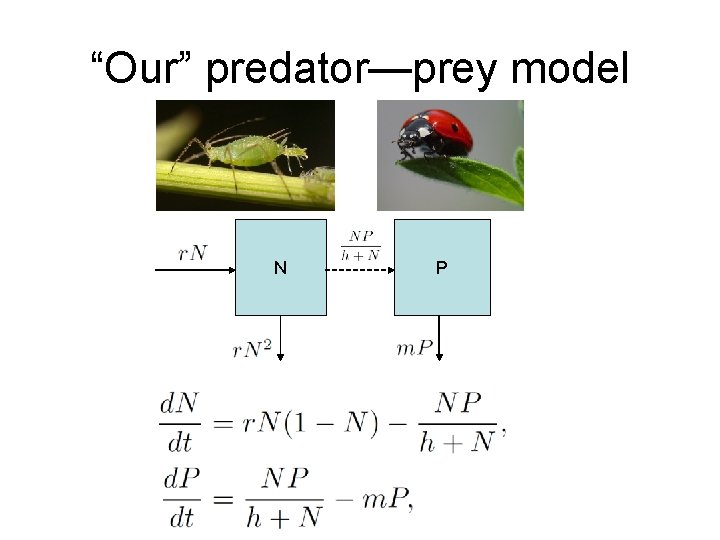 "Our" predator—prey model

$rN$

N

$\frac{NP}{h+N}$

P

$rN^2$

$mP$

$\frac{dN}{dt} = rN(1-N) - \frac{NP}{h+N},$

$\frac{dP}{dt} = \frac{NP}{h+N} - mP,$